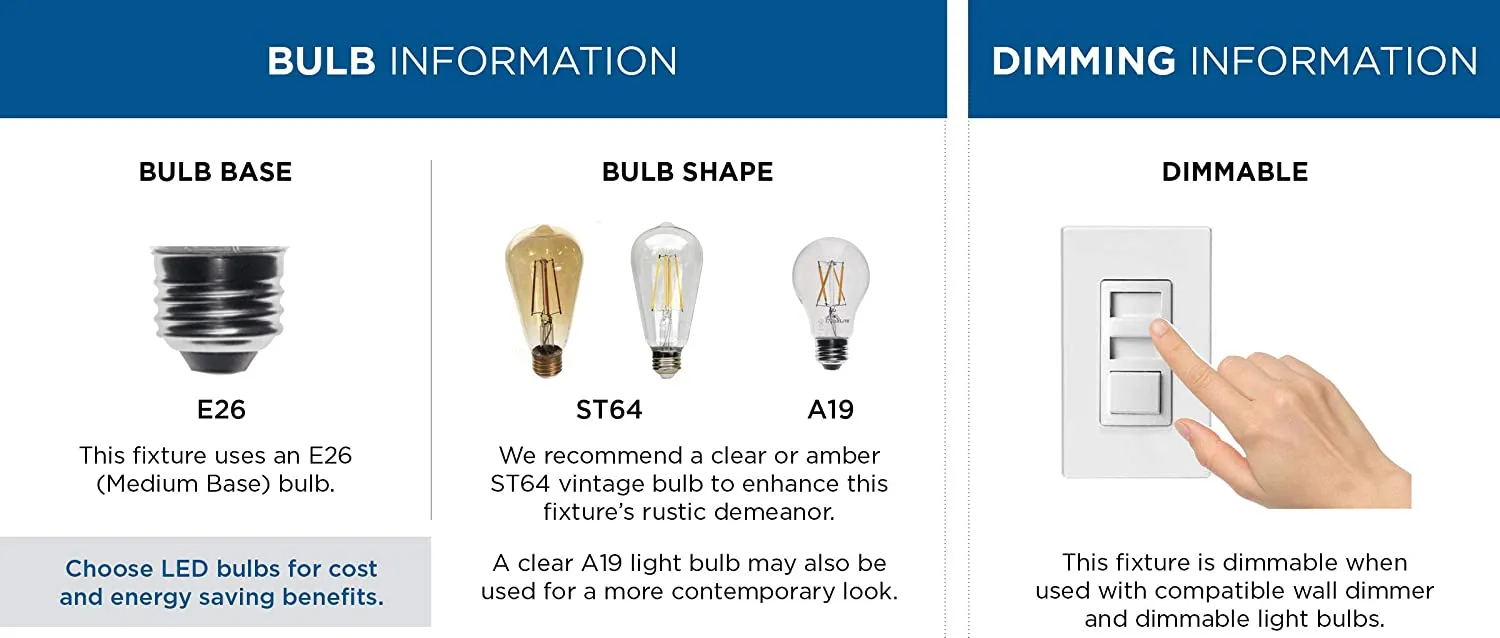 BULB INFORMATION

BULB BASE

E26

This fixture uses an E26 (Medium Base) bulb.

Choose LED bulbs for cost and energy saving benefits.

BULB SHAPE

ST64

A19

We recommend a clear or amber ST64 vintage bulb to enhance this fixture's rustic demeanor.

A clear A19 light bulb may also be used for a more contemporary look.

DIMMING INFORMATION

DIMMABLE

This fixture is dimmable when used with compatible wall dimmer and dimmable light bulbs.